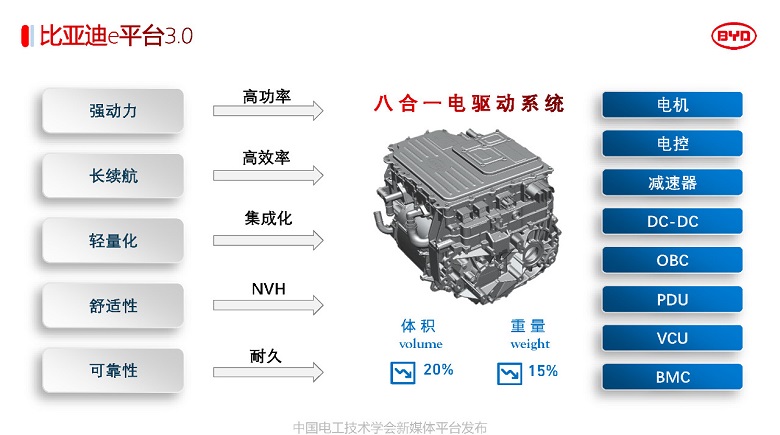 比亚迪e平台3.0

BYD

强动力

长续航

轻量化

舒适性

可靠性

高功率

高效率

集成化

NVH

耐久

八合一电驱动系统

体积
volume
20%

重量
weight
15%

电机

电控

减速器

DC-DC

OBC

PDU

VCU

BMC

中国电工技术学会新媒体平台发布